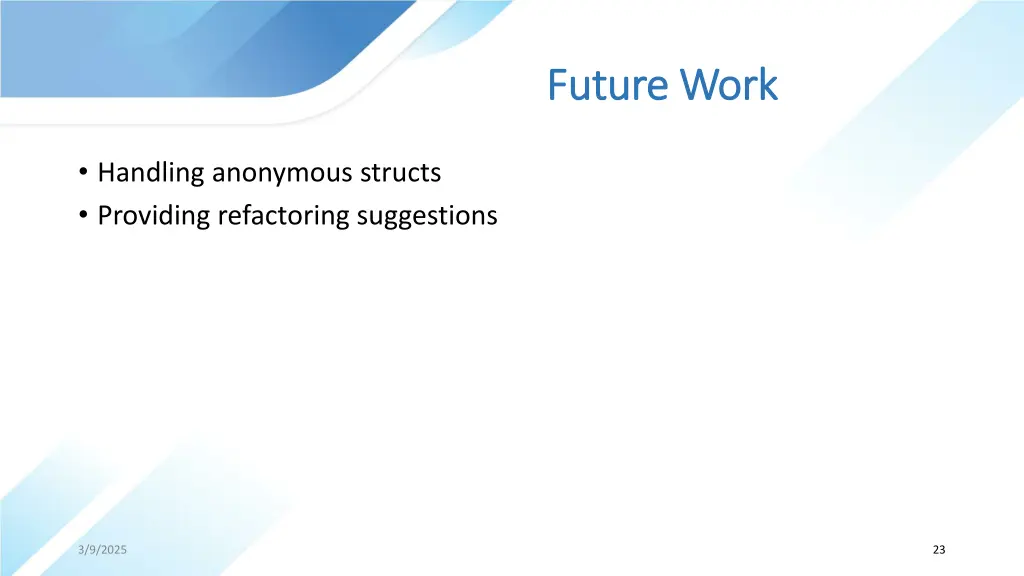 Future Work

• Handling anonymous structs
• Providing refactoring suggestions

3/9/2025

23